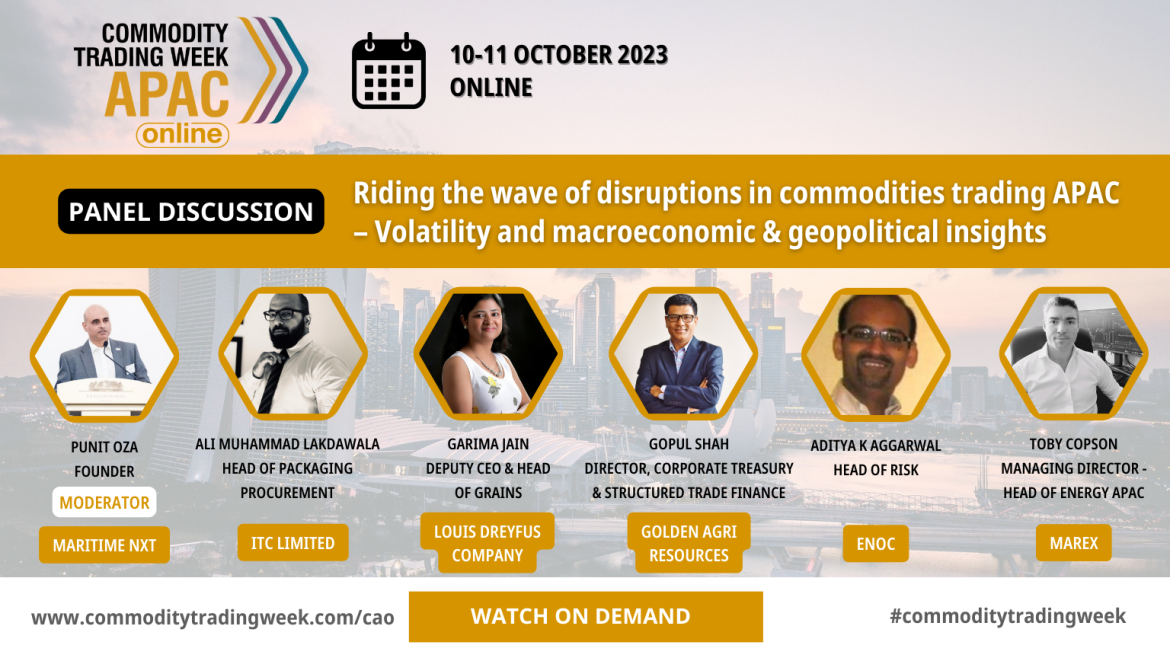 COMMODITY TRADING WEEK APAC online

10-11 OCTOBER 2023
ONLINE

PANEL DISCUSSION

Riding the wave of disruptions in commodities trading APAC – Volatility and macroeconomic & geopolitical insights

PUNIT OZA
FOUNDER
MODERATOR
MARITIME NXT

ALI MUHAMMAD LAKDAWALA
HEAD OF PACKAGING PROCUREMENT
ITC LIMITED

GARIMA JAIN
DEPUTY CEO & HEAD OF GRAINS
LOUIS DREYFUS COMPANY

GOPUL SHAH
DIRECTOR, CORPORATE TREASURY & STRUCTURED TRADE FINANCE
GOLDEN AGRI RESOURCES

ADITYA K AGGARWAL
HEAD OF RISK
ENOC

TOBY COPSON
MANAGING DIRECTOR - HEAD OF ENERGY APAC
MAREX

www.commoditytradingweek.com/cao

WATCH ON DEMAND

#commoditytradingweek